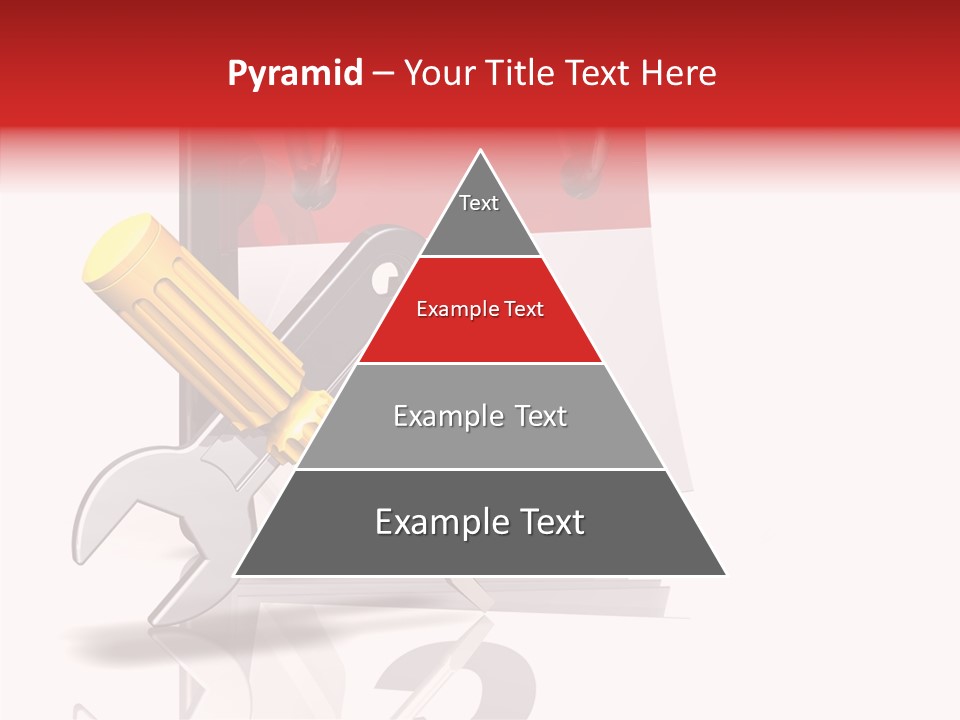 Pyramid – Your Title Text Here

Text

Example Text

Example Text

Example Text